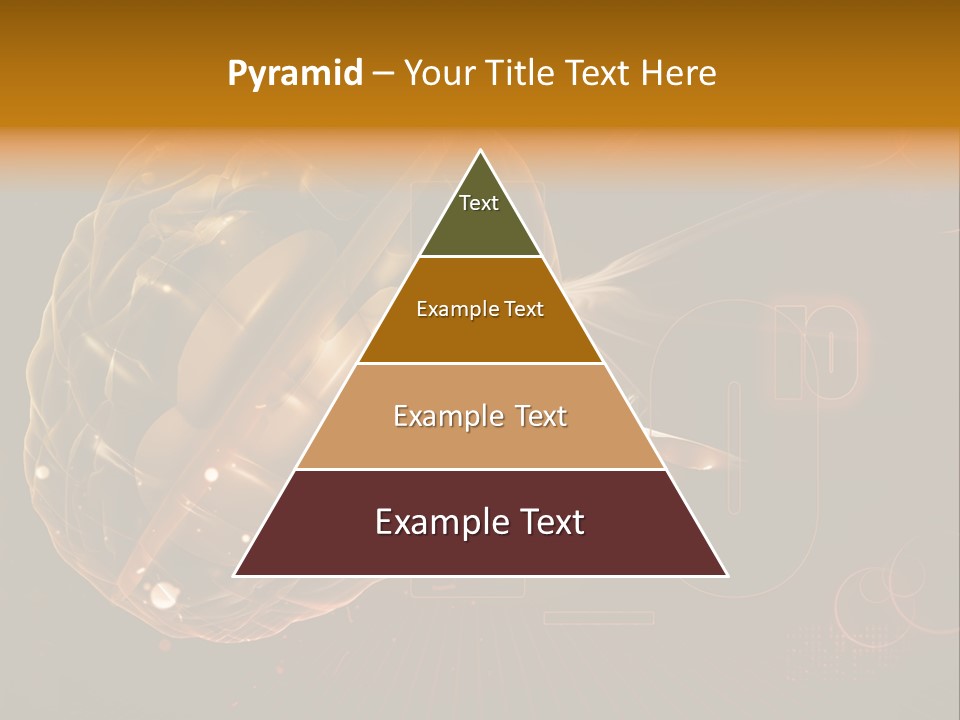 Pyramid – Your Title Text Here

Text

Example Text

Example Text

Example Text